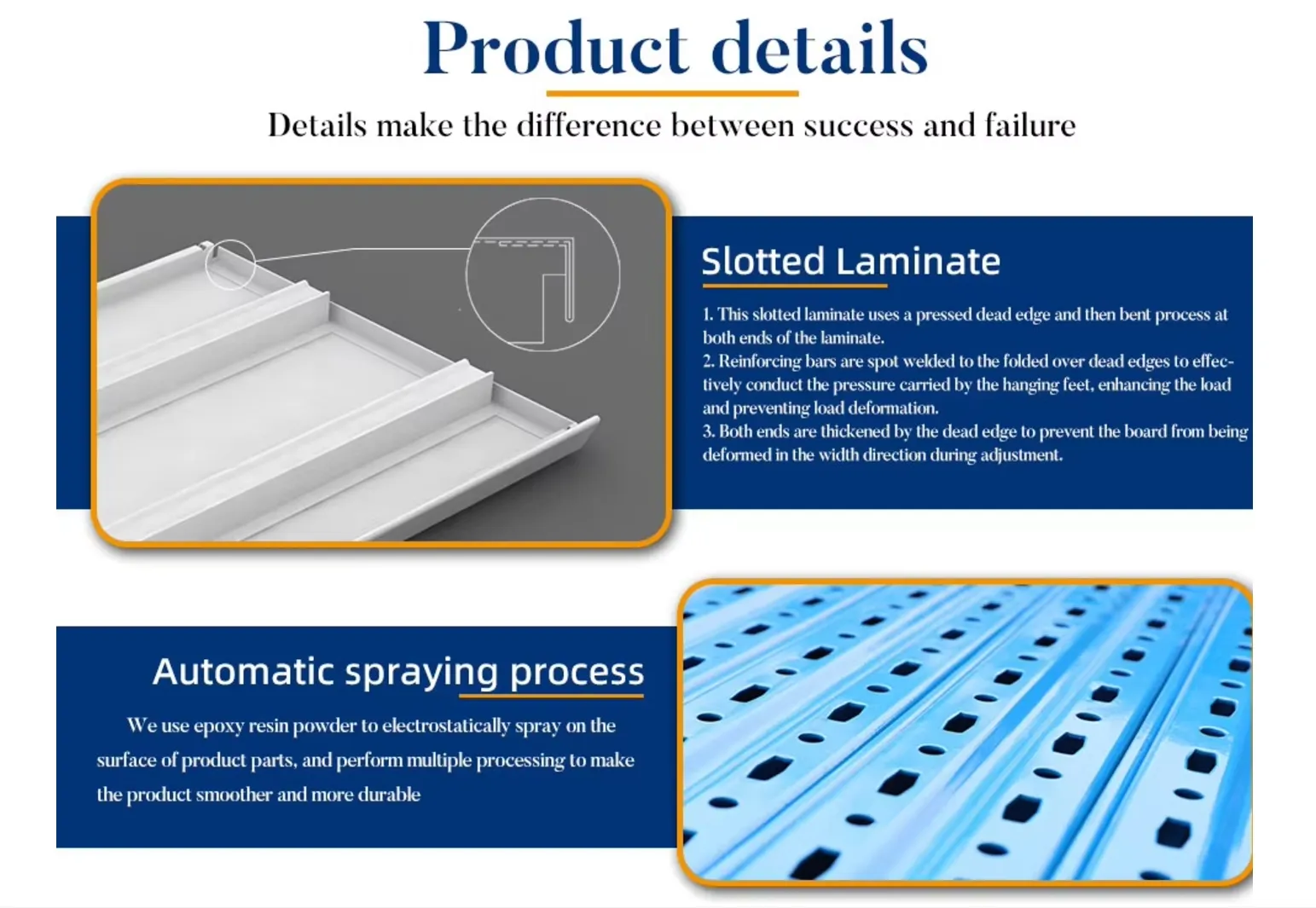 Product details

Details make the difference between success and failure

Slotted Laminate

1. This slotted laminate uses a pressed dead edge and then bent process at both ends of the laminate.
2. Reinforcing bars are spot welded to the folded over dead edges to effectively conduct the pressure carried by the hanging feet, enhancing the load and preventing load deformation.
3. Both ends are thickened by the dead edge to prevent the board from being deformed in the width direction during adjustment.

Automatic spraying process

We use epoxy resin powder to electrostatically spray on the surface of product parts, and perform multiple processing to make the product smoother and more durable